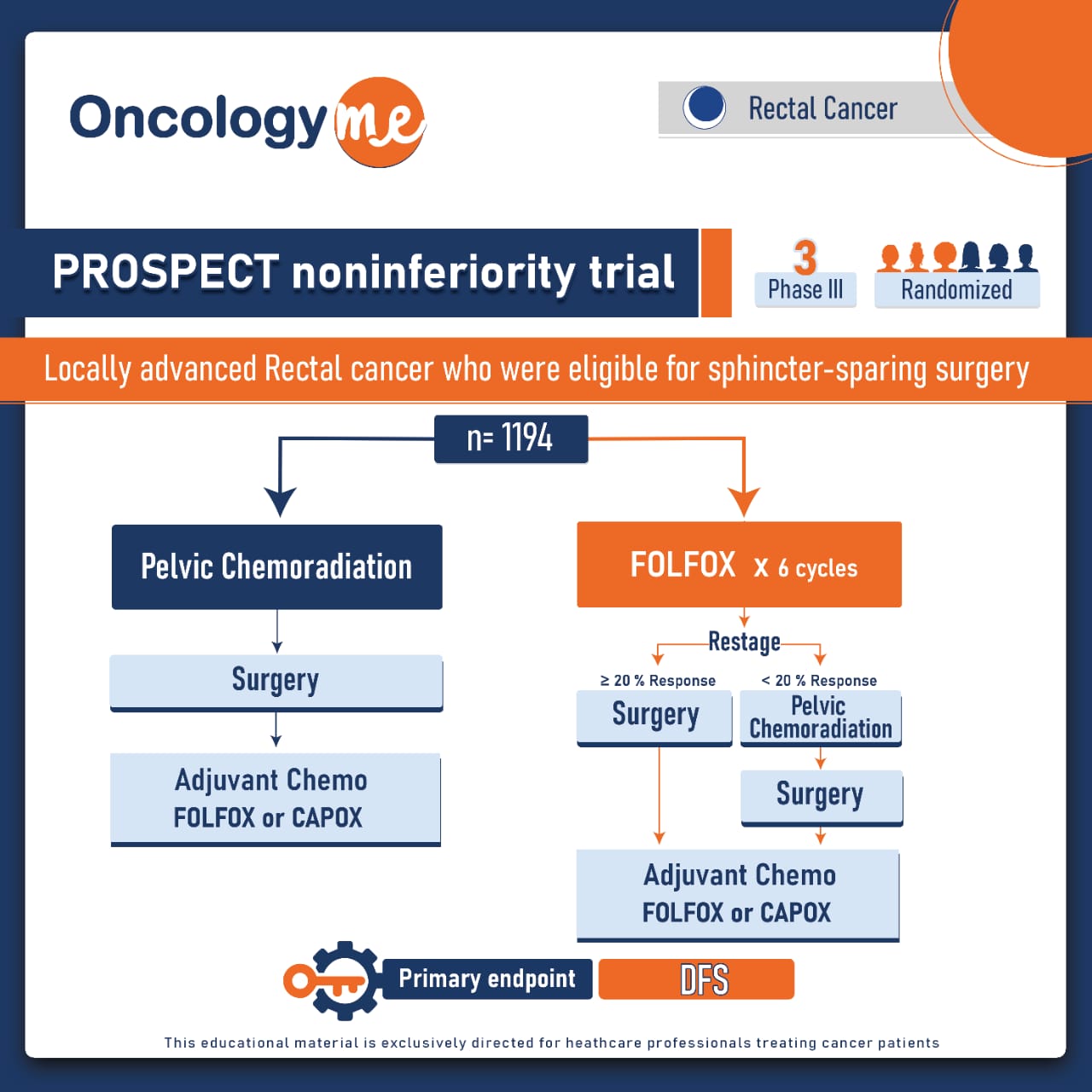 Oncology me

Rectal Cancer

PROSPECT noninferiority trial

3
Phase III

Randomized

Locally advanced Rectal cancer who were eligible for sphincter-sparing surgery

n= 1194

Pelvic Chemoradiation

Surgery

Adjuvant Chemo
FOLFOX or CAPOX

FOLFOX x 6 cycles

Restage

≥ 20 % Response

Surgery

< 20 % Response

Pelvic Chemoradiation

Surgery

Adjuvant Chemo
FOLFOX or CAPOX

Primary endpoint

DFS

This educational material is exclusively directed for heathcare professionals treating cancer patients